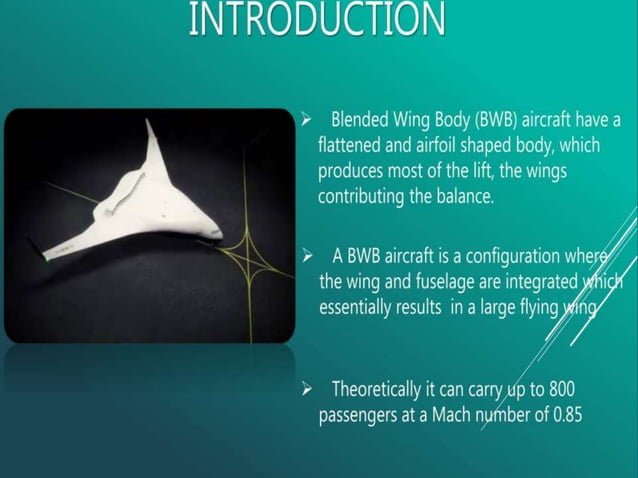 INTRODUCTION

➢ Blended Wing Body (BWB) aircraft have a flattened and airfoil shaped body, which produces most of the lift, the wings contributing the balance.

➢ A BWB aircraft is a configuration where the wing and fuselage are integrated which essentially results in a large flying wing

➢ Theoretically it can carry up to 800 passengers at a Mach number of 0.85